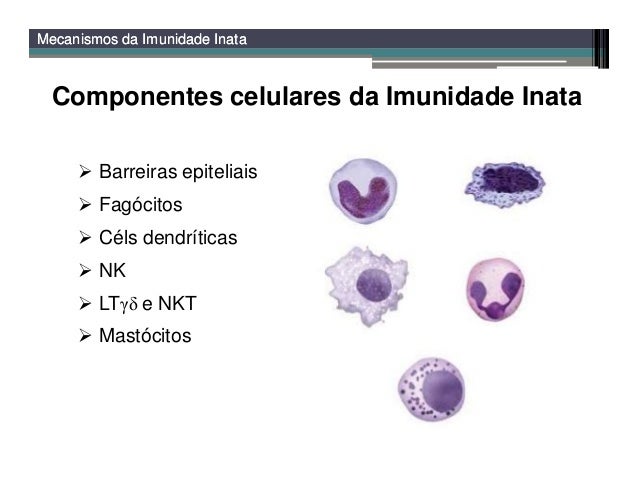 Mecanismos da Imunidade Inata

Componentes celulares da Imunidade Inata

➢ Barreiras epiteliais
➢ Fagócitos
➢ Céls dendríticas
➢ NK
➢ LT$\gamma\delta$ e NKT
➢ Mastócitos